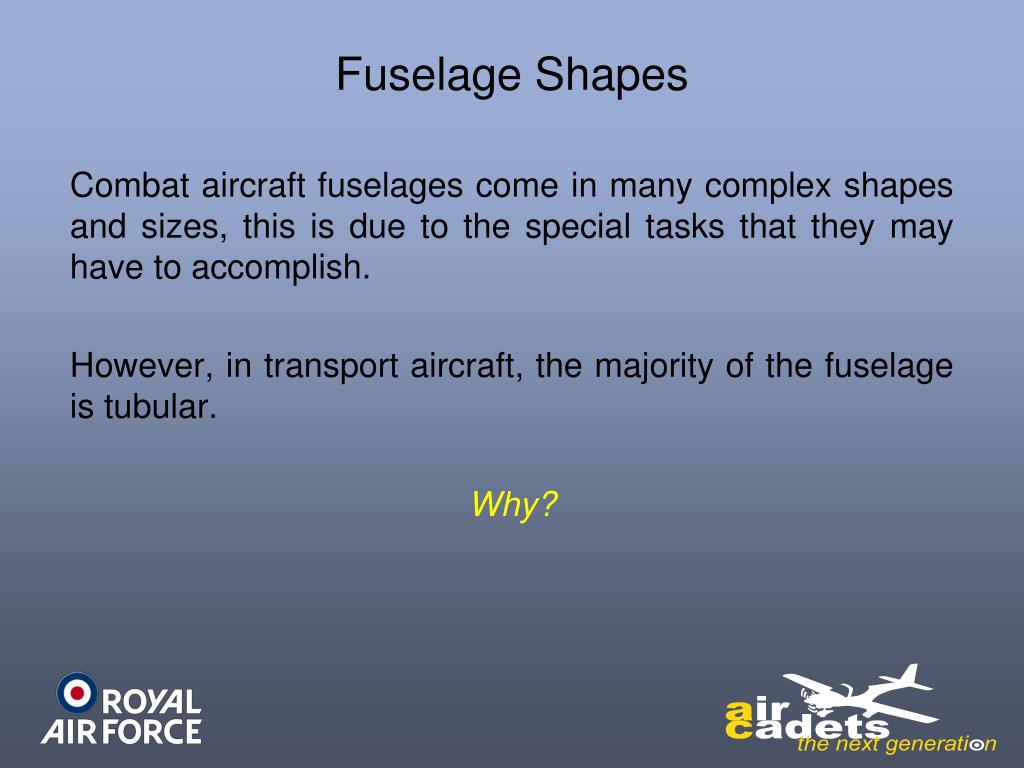 Fuselage Shapes

Combat aircraft fuselages come in many complex shapes and sizes, this is due to the special tasks that they may have to accomplish.

However, in transport aircraft, the majority of the fuselage is tubular.

Why?

ROYAL AIR FORCE

air cadets the next generation